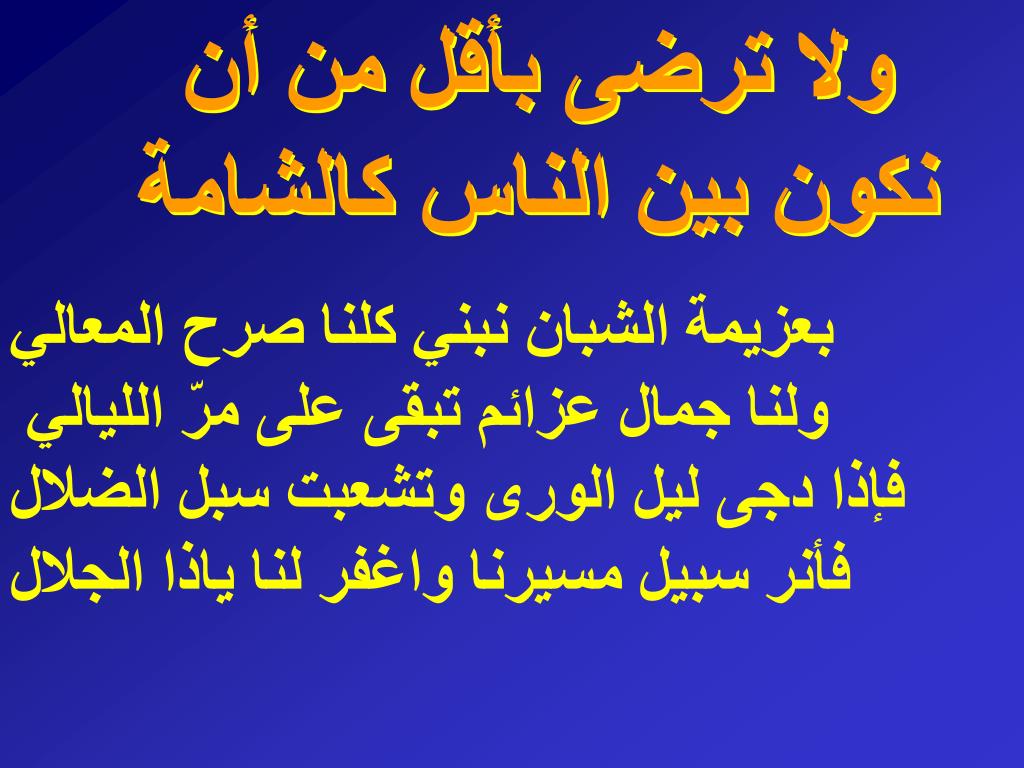 ولا ترضى بأقل من أن نكون بين الناس كالشامة

بعزيمة الشبان نبني كلنا صرح المعالي
ولنا جمال عزائم تبقى على مرّ الليالي
فإذا دجى ليل الورى وتشعبت سبل الضلال
فأنر سبيل مسيرنا واغفر لنا ياذا الجلال